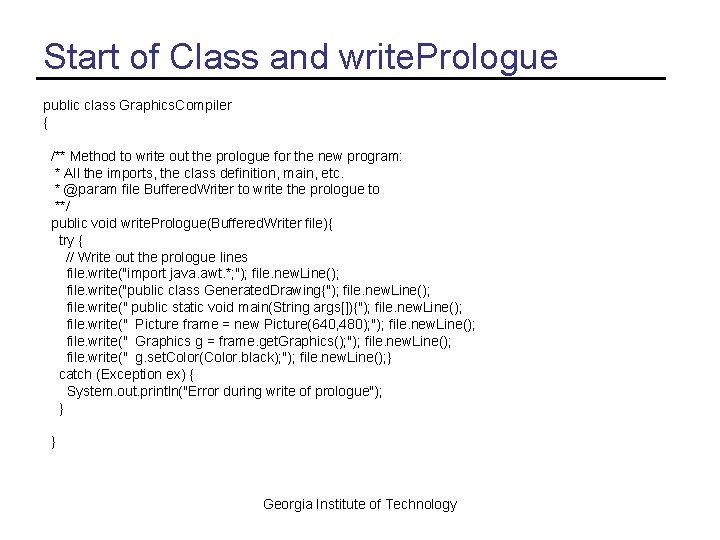 Start of Class and writePrologue

public class GraphicsCompiler
{

/** Method to write out the prologue for the new program:
* All the imports, the class definition, main, etc.
* @param file BufferedWriter to write the prologue to
**/
public void writePrologue(BufferedWriter file){
try {
// Write out the prologue lines
file.write("import java.awt.*;"); file.newLine();
file.write("public class GeneratedDrawing{"); file.newLine();
file.write(" public static void main(String args[]){"); file.newLine();
file.write("  Picture frame = new Picture(640,480);"); file.newLine();
file.write("  Graphics g = frame.getGraphics();"); file.newLine();
file.write("  g.setColor(Color.black);"); file.newLine();}
catch (Exception ex) {
System.out.println("Error during write of prologue");
}

}

Georgia Institute of Technology